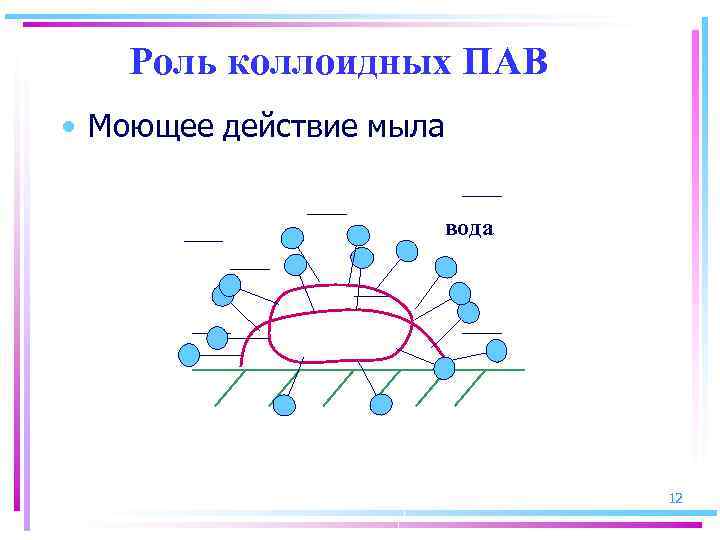 Роль коллоидных ПАВ

• Моющее действие мыла

вода

12